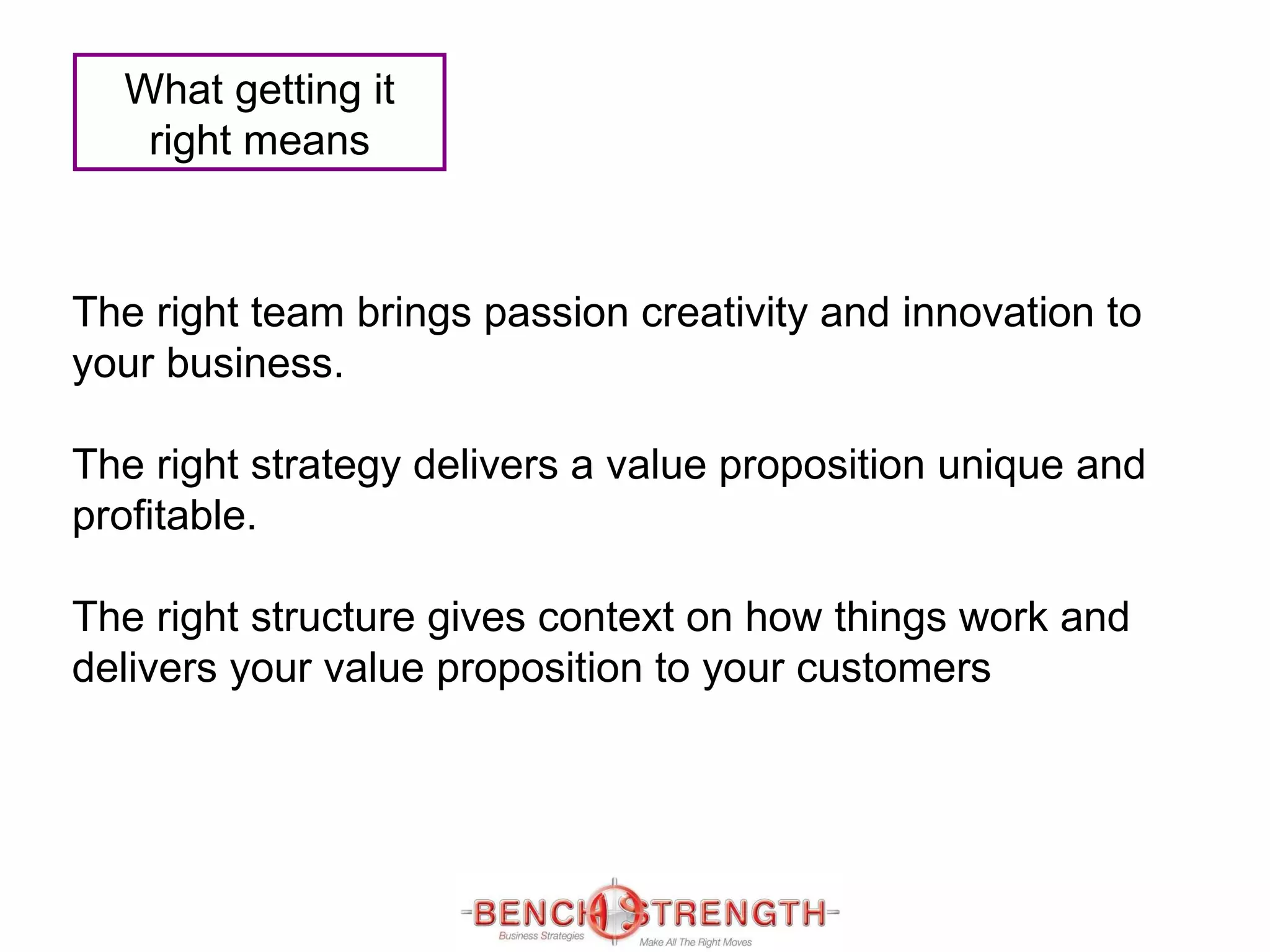 What getting it right means

The right team brings passion creativity and innovation to your business.

The right strategy delivers a value proposition unique and profitable.

The right structure gives context on how things work and delivers your value proposition to your customers

BENCH STRENGTH
Business Strategies
Make All The Right Moves